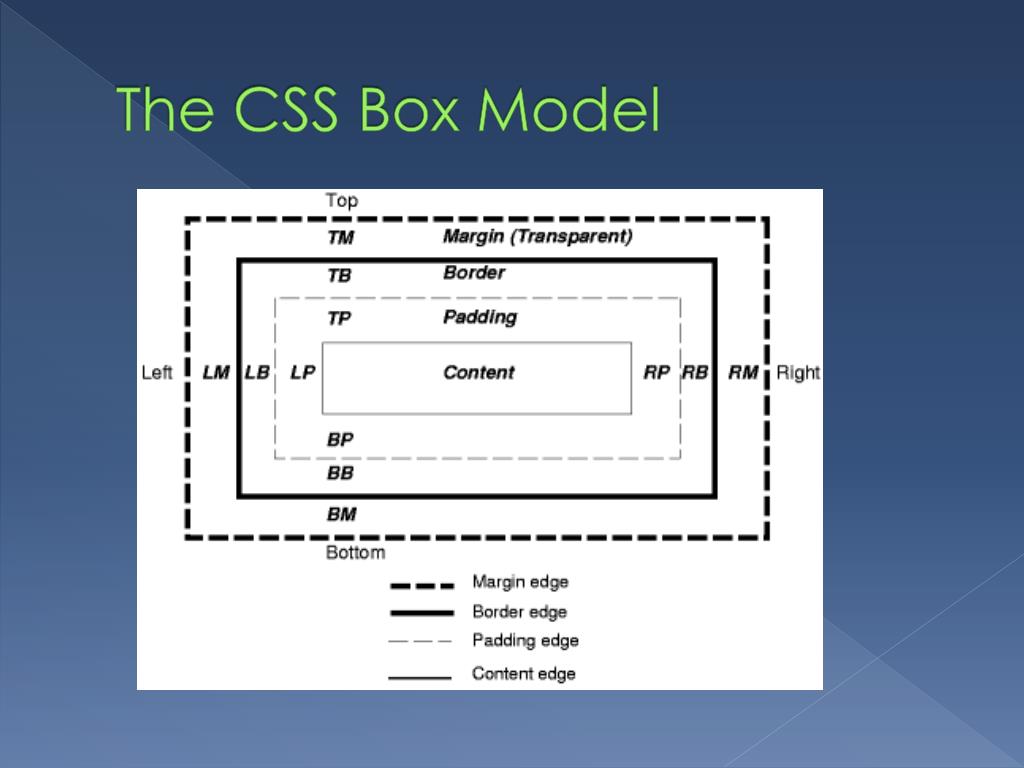 The CSS Box Model

Top

TM Margin (Transparent)

TB Border

TP Padding

Left LM LB LP Content RP RB RM Right

BP

BB

BM

Bottom

Margin edge

Border edge

Padding edge

Content edge